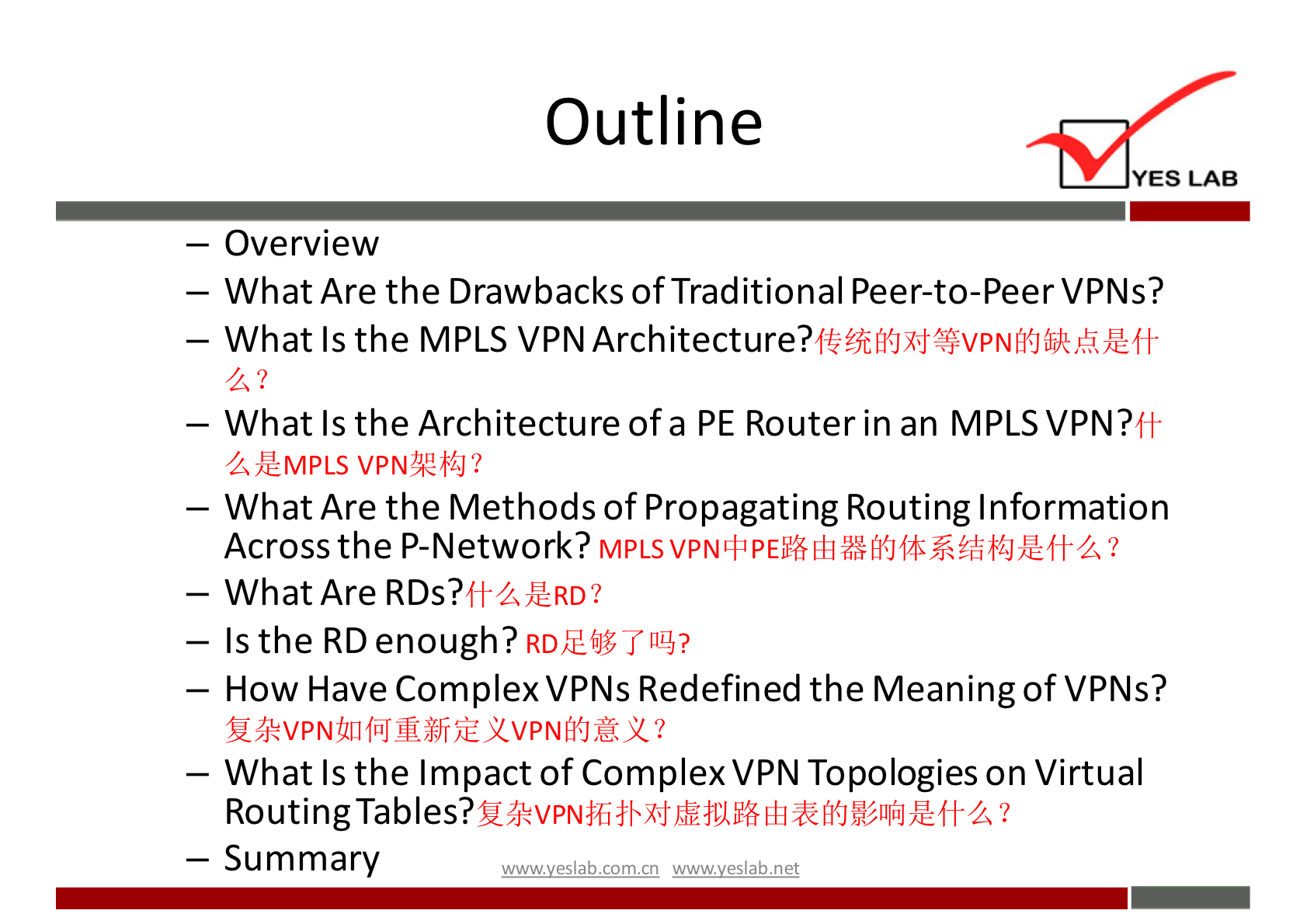 Outline

YES LAB

– Overview
– What Are the Drawbacks of Traditional Peer-to-Peer VPNs?
– What Is the MPLS VPN Architecture?传统的对等VPN的缺点是什么？
– What Is the Architecture of a PE Router in an MPLS VPN?什么是MPLS VPN架构？
– What Are the Methods of Propagating Routing Information Across the P-Network? MPLS VPN中PE路由器的体系结构是什么？
– What Are RDs?什么是RD？
– Is the RD enough? RD足够了吗?
– How Have Complex VPNs Redefined the Meaning of VPNs? 复杂VPN如何重新定义VPN的意义？
– What Is the Impact of Complex VPN Topologies on Virtual Routing Tables?复杂VPN拓扑对虚拟路由表的影响是什么？
– Summary

www.yeslab.com.cn www.yeslab.net